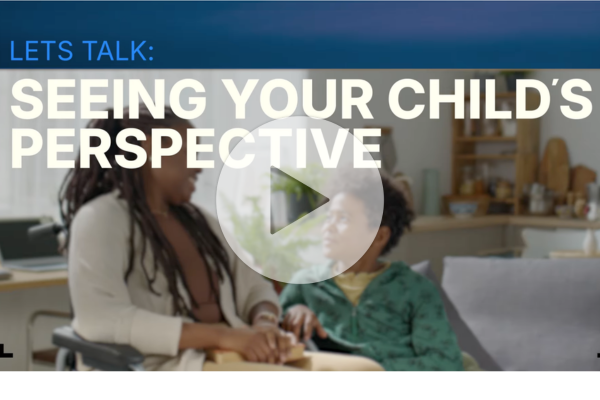 LETS TALK:

SEEING YOUR CHILD'S PERSPECTIVE